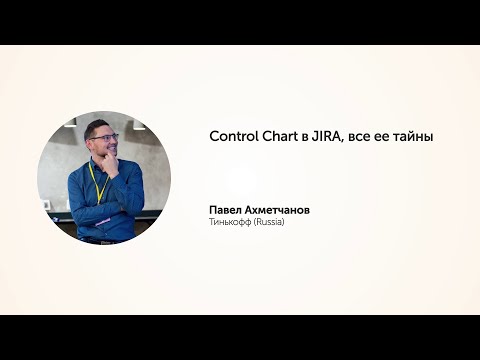 Control Chart в JIRA, все ее тайны

Павел Ахметчанов
Тинькофф (Russia)